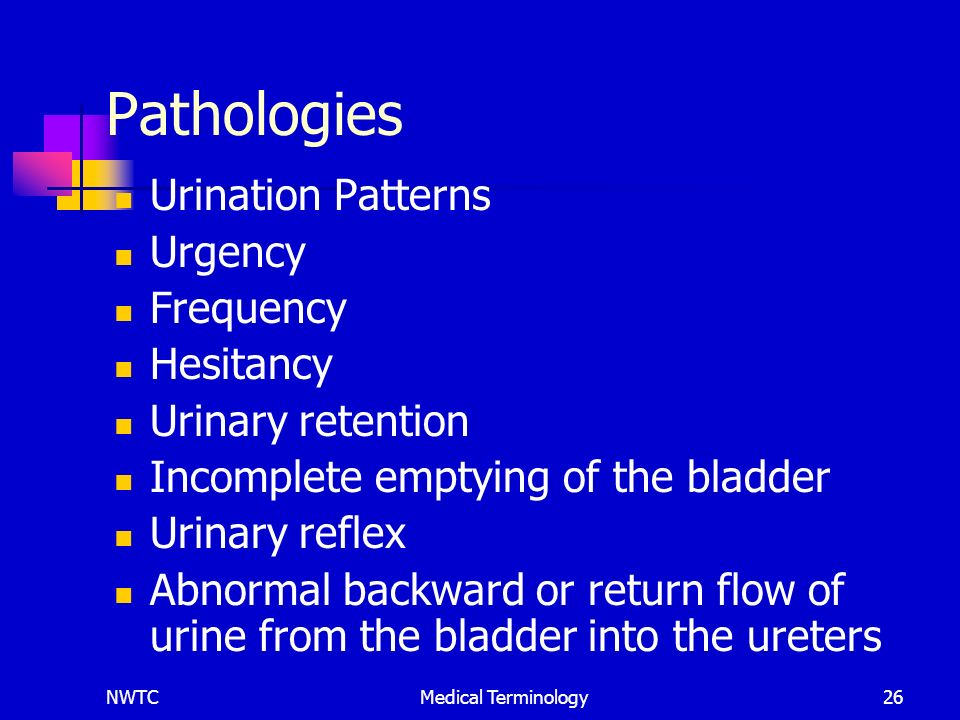 Pathologies

- Urination Patterns
- Urgency
- Frequency
- Hesitancy
- Urinary retention
- Incomplete emptying of the bladder
- Urinary reflex
- Abnormal backward or return flow of urine from the bladder into the ureters

NWTC

Medical Terminology

26